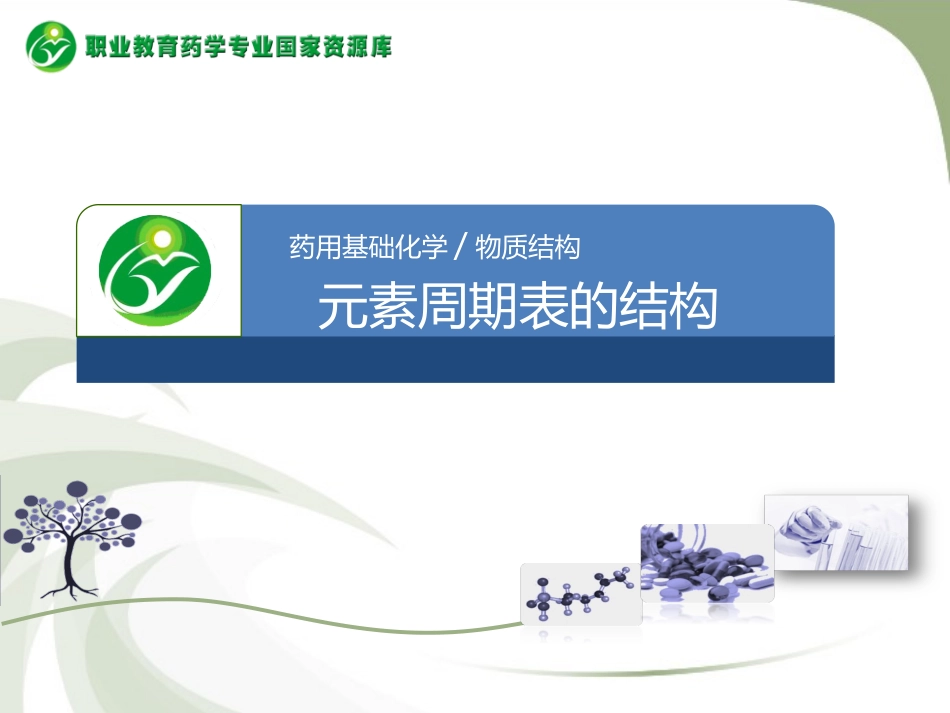 职业教育药学专业国家资源库

药用基础化学 / 物质结构

元素周期表的结构